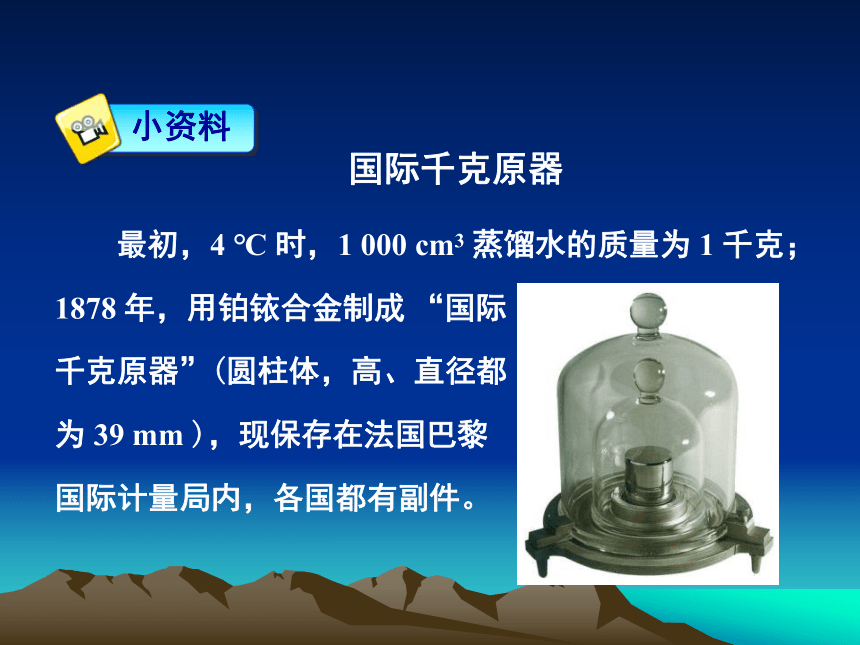 小资料

国际千克原器

最初，4 ℃ 时，1 000 $cm^3$ 蒸馏水的质量为 1 千克；1878 年，用铂铱合金制成 “国际千克原器”（圆柱体，高、直径都为 39 mm ），现保存在法国巴黎国际计量局内，各国都有副件。